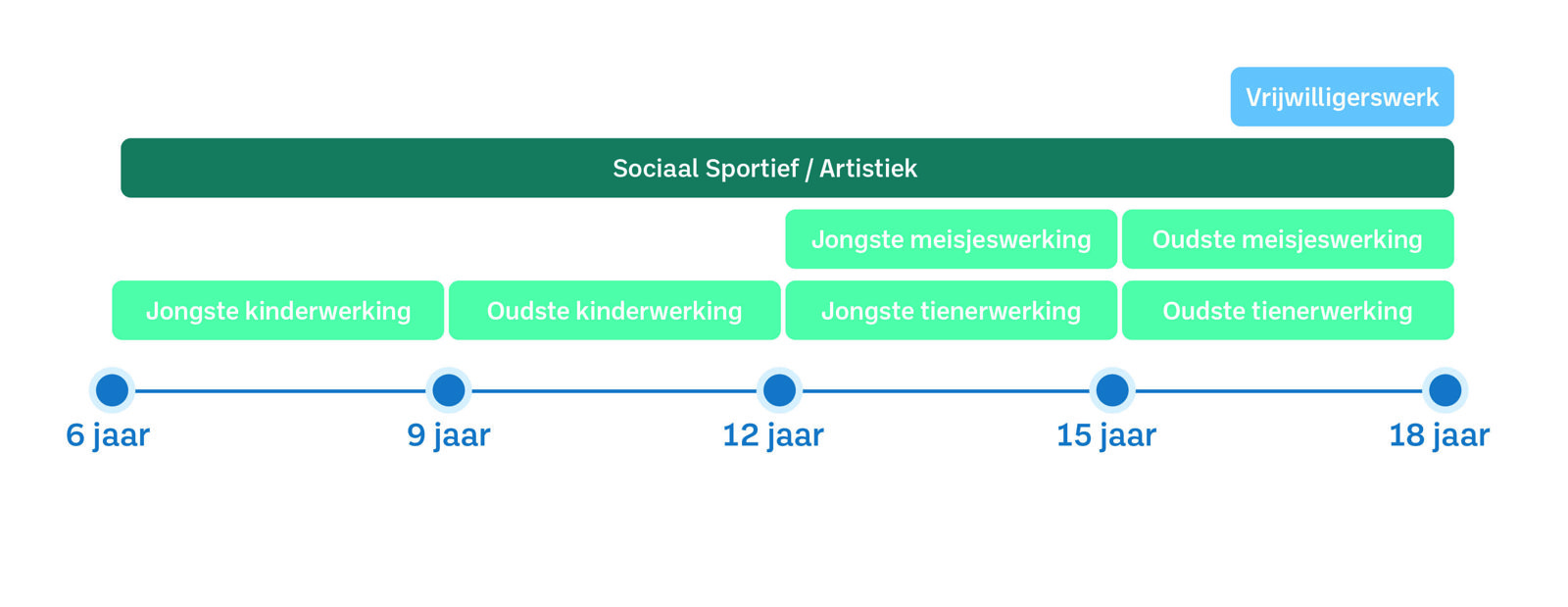 Vrijwilligerswerk

Sociaal Sportief / Artistiek

Jongste meisjeswerking

Oudste meisjeswerking

Jongste kinderwerking

Oudste kinderwerking

Jongste tienerwerking

Oudste tienerwerking

6 jaar

9 jaar

12 jaar

15 jaar

18 jaar